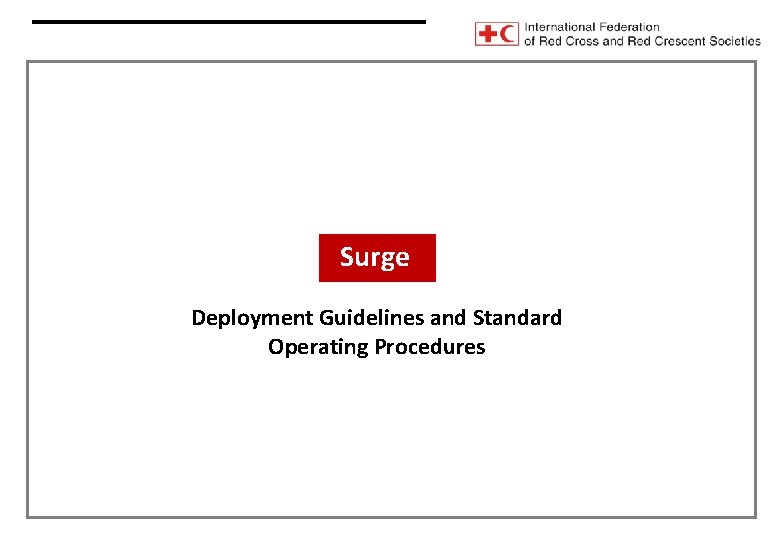 International Federation
of Red Cross and Red Crescent Societies

Surge

Deployment Guidelines and Standard Operating Procedures